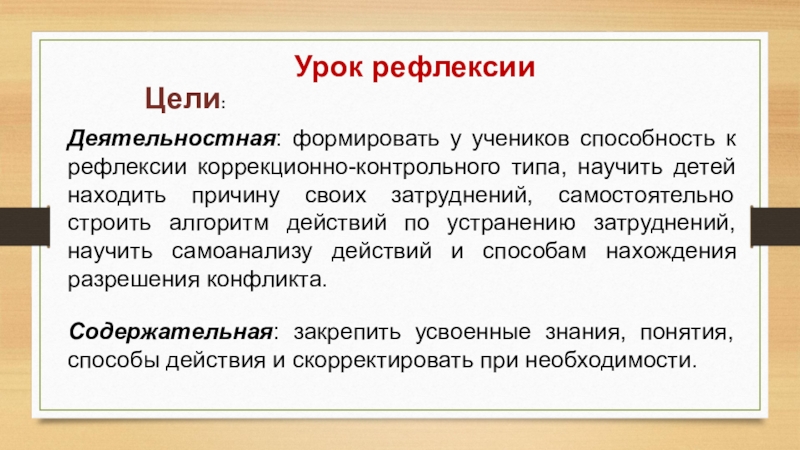 Урок рефлексии

Цели:

Деятельностная: формировать у учеников способность к рефлексии коррекционно-контрольного типа, научить детей находить причину своих затруднений, самостоятельно строить алгоритм действий по устранению затруднений, научить самоанализу действий и способам нахождения разрешения конфликта.

Содержательная: закрепить усвоенные знания, понятия, способы действия и скорректировать при необходимости.